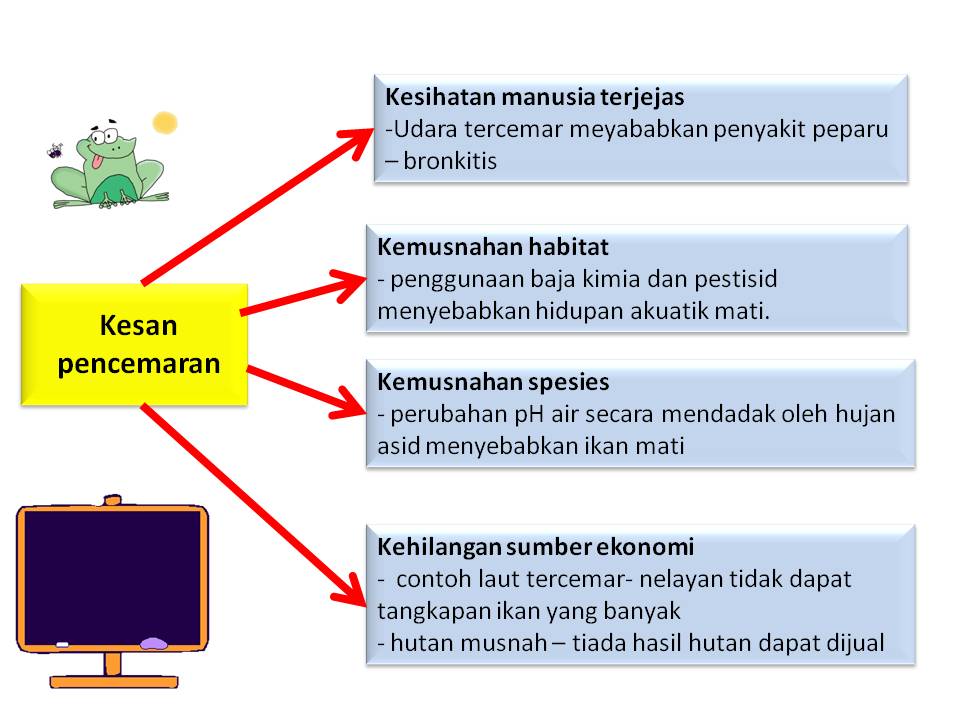 Kesan pencemaran

Kesihatan manusia terjejas
-Udara tercemar meyababkan penyakit peparu – bronkitis

Kemusnahan habitat
- penggunaan baja kimia dan pestisid menyebabkan hidupan akuatik mati.

Kemusnahan spesies
- perubahan pH air secara mendadak oleh hujan asid menyebabkan ikan mati

Kehilangan sumber ekonomi
- contoh laut tercemar- nelayan tidak dapat tangkapan ikan yang banyak
- hutan musnah – tiada hasil hutan dapat dijual